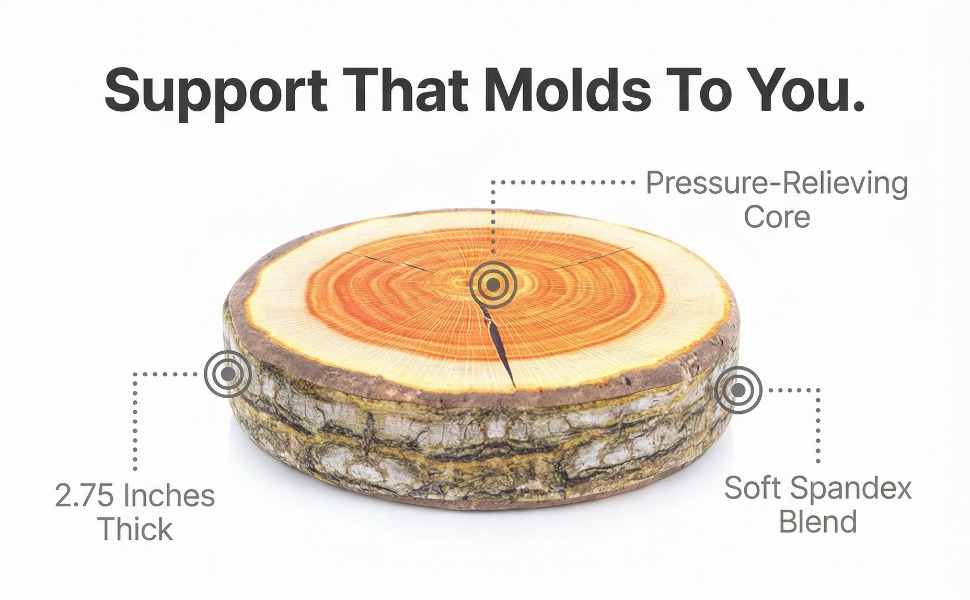 Support That Molds To You.

Pressure-Relieving Core

2.75 Inches Thick

Soft Spandex Blend